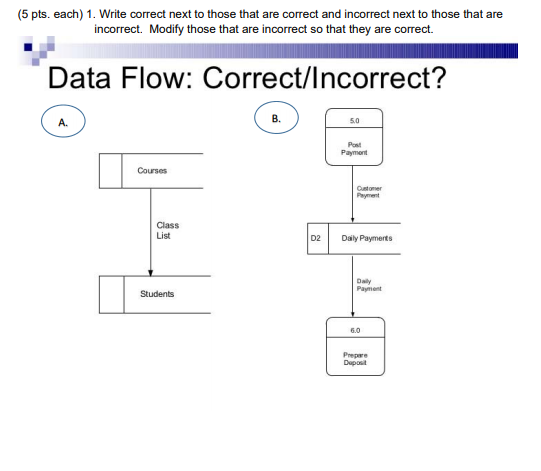 (5 pts. each) 1. Write correct next to those that are correct and incorrect next to those that are incorrect. Modify those that are incorrect so that they are correct.

Data Flow: Correct/Incorrect?

A.

Courses

Class List

Students

B.

5.0

Post Payment

Customer Payment

D2

Daily Payments

Daily Payment

6.0

Prepare Deposit